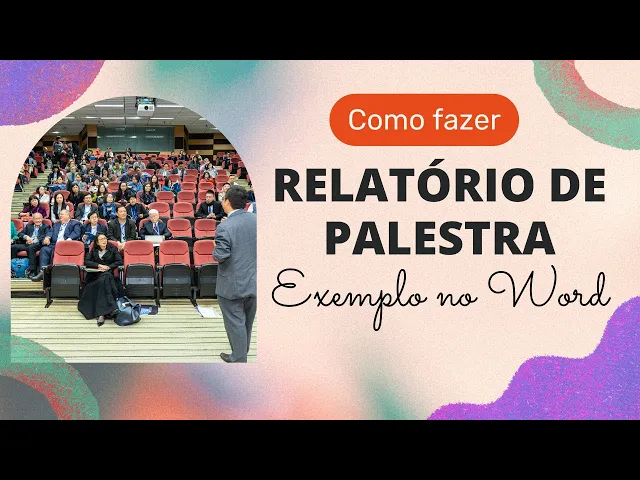 Como fazer

RELATÓRIO DE PALESTRA

Exemplo no Word